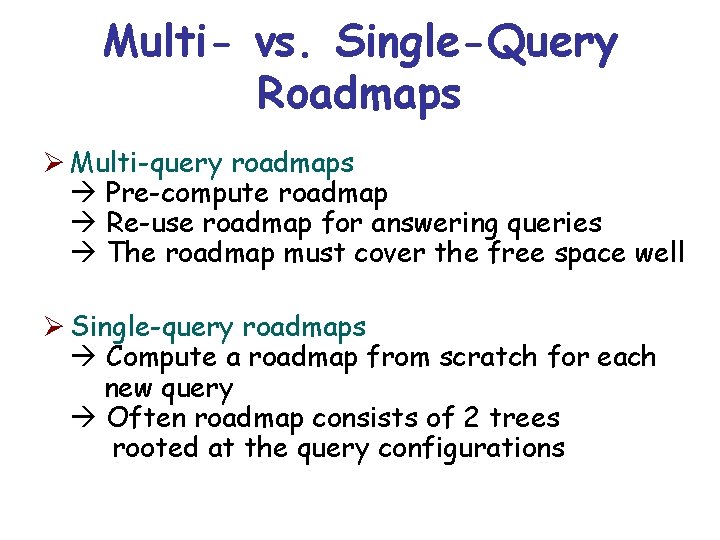 Multi- vs. Single-Query Roadmaps

➢ Multi-query roadmaps
→ Pre-compute roadmap
→ Re-use roadmap for answering queries
→ The roadmap must cover the free space well

➢ Single-query roadmaps
→ Compute a roadmap from scratch for each new query
→ Often roadmap consists of 2 trees rooted at the query configurations